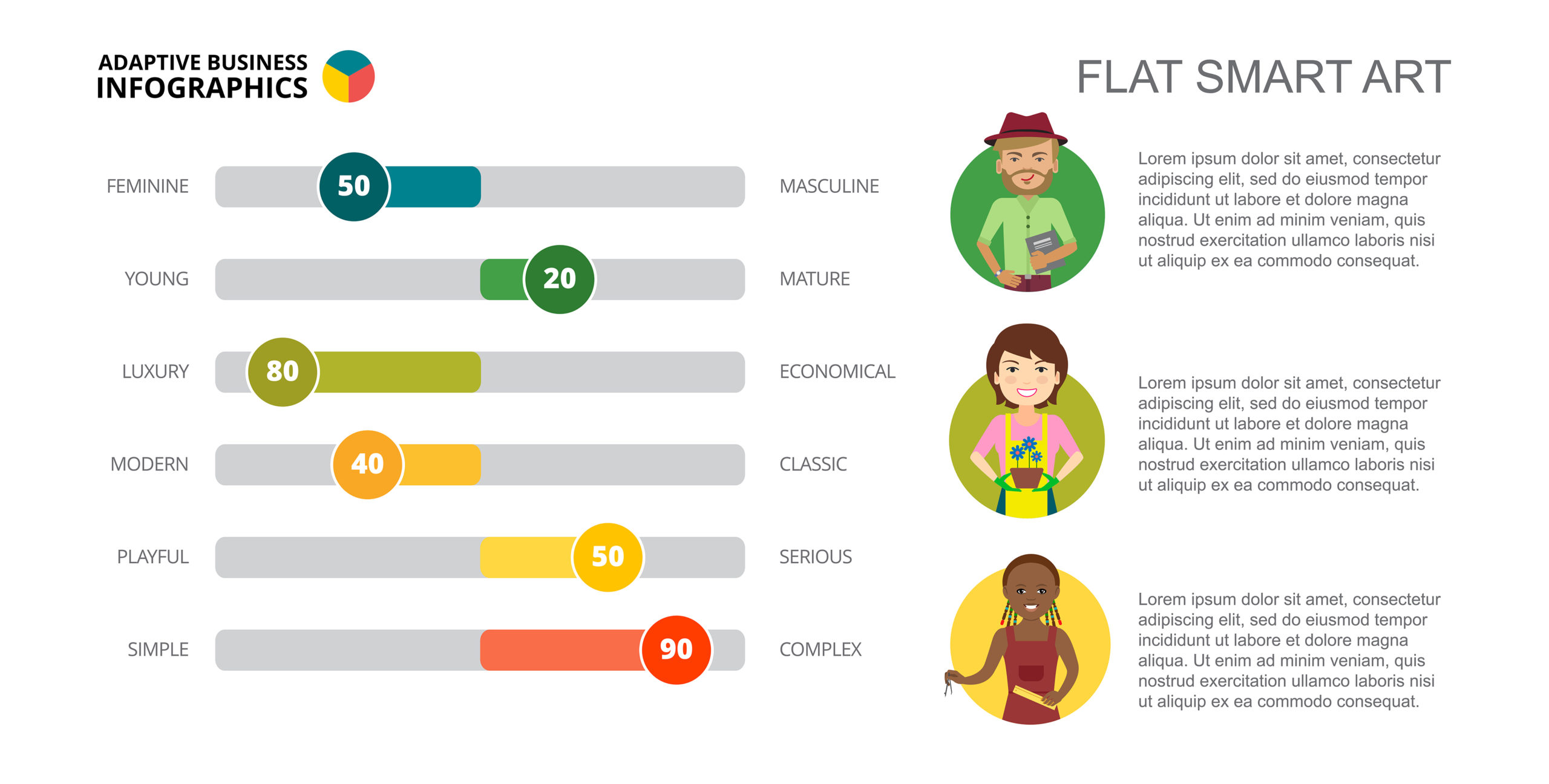 ADAPTIVE BUSINESS
INFOGRAPHICS

FLAT SMART ART

FEMININE 50 MASCULINE

YOUNG 20 MATURE

LUXURY 80 ECONOMICAL

MODERN 40 CLASSIC

PLAYFUL 50 SERIOUS

SIMPLE 90 COMPLEX

Lorem ipsum dolor sit amet, consectetur adipiscing elit, sed do eiusmod tempor incididunt ut labore et dolore magna aliqua. Ut enim ad minim veniam, quis nostrud exercitation ullamco laboris nisi ut aliquip ex ea commodo consequat.

Lorem ipsum dolor sit amet, consectetur adipiscing elit, sed do eiusmod tempor incididunt ut labore et dolore magna aliqua. Ut enim ad minim veniam, quis nostrud exercitation ullamco laboris nisi ut aliquip ex ea commodo consequat.

Lorem ipsum dolor sit amet, consectetur adipiscing elit, sed do eiusmod tempor incididunt ut labore et dolore magna aliqua. Ut enim ad minim veniam, quis nostrud exercitation ullamco laboris nisi ut aliquip ex ea commodo consequat.